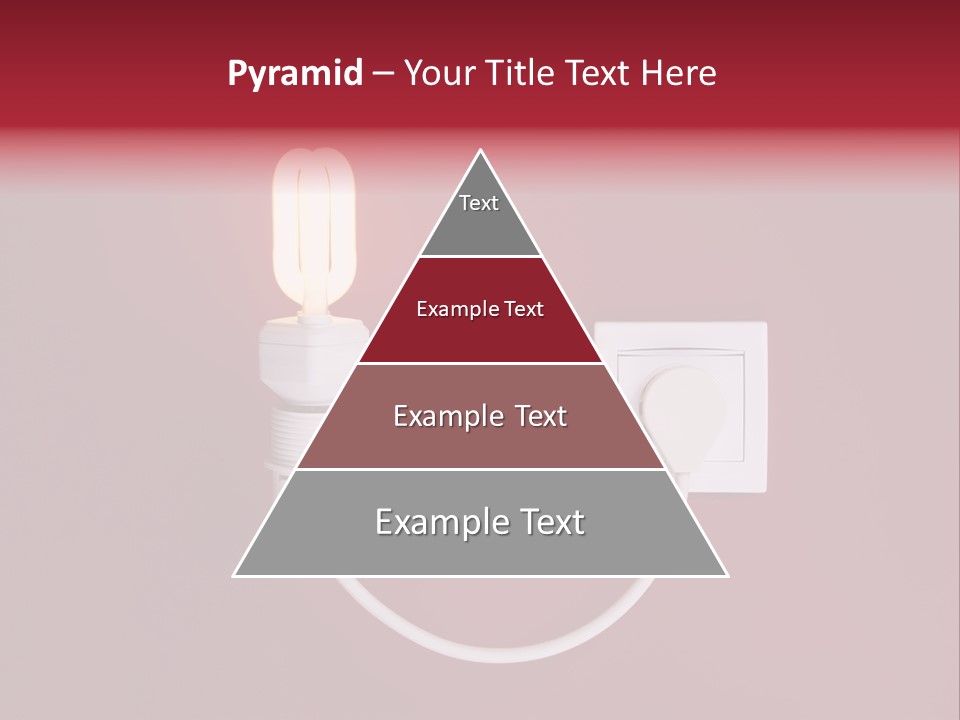 Pyramid – Your Title Text Here

Text

Example Text

Example Text

Example Text